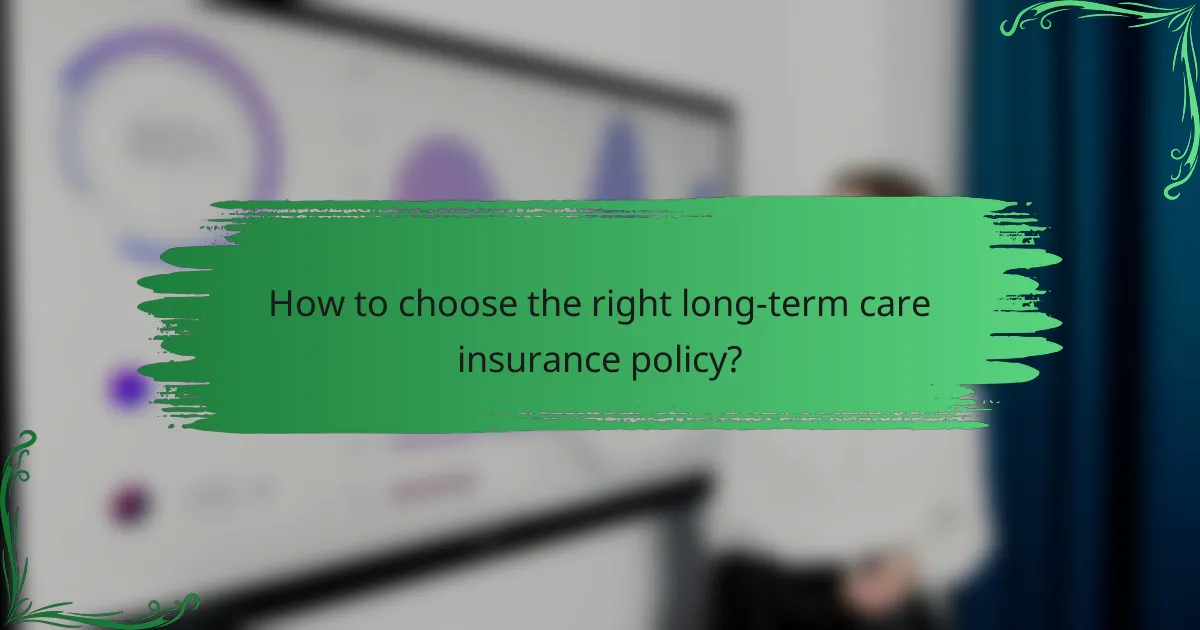 How to choose the right long-term care insurance policy?